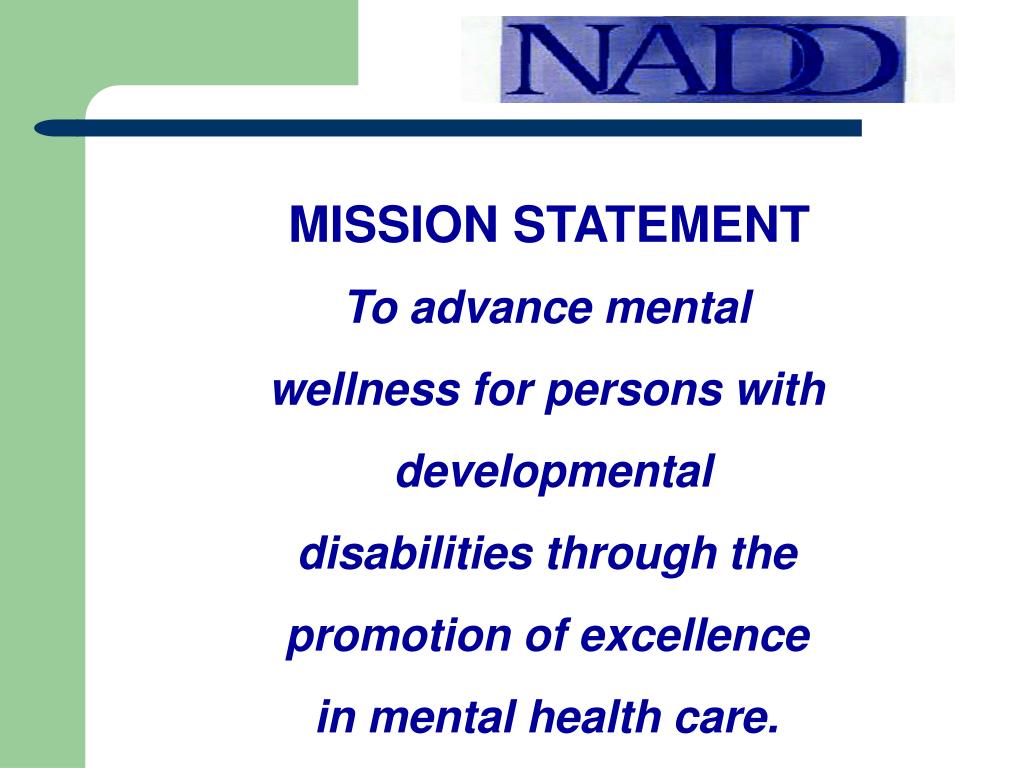 NADD

MISSION STATEMENT

To advance mental wellness for persons with developmental disabilities through the promotion of excellence in mental health care.